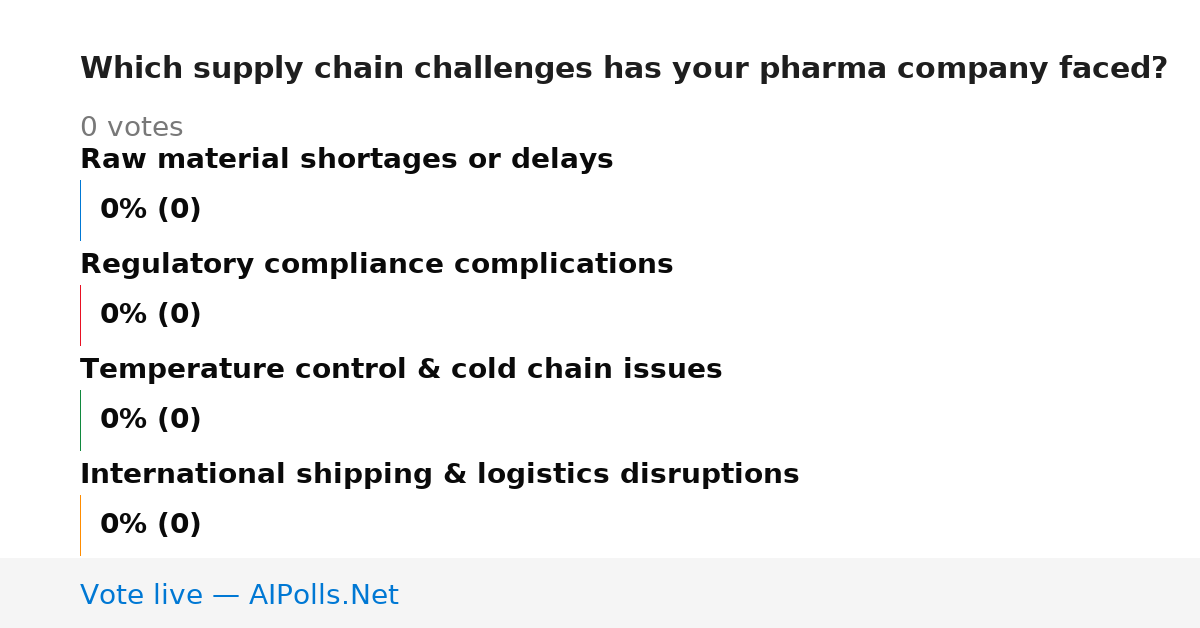 Which supply chain challenges has your pharma company faced?

0 votes

Raw material shortages or delays

0% (0)

Regulatory compliance complications

0% (0)

Temperature control & cold chain issues

0% (0)

International shipping & logistics disruptions

0% (0)

Vote live — AIPolls.Net